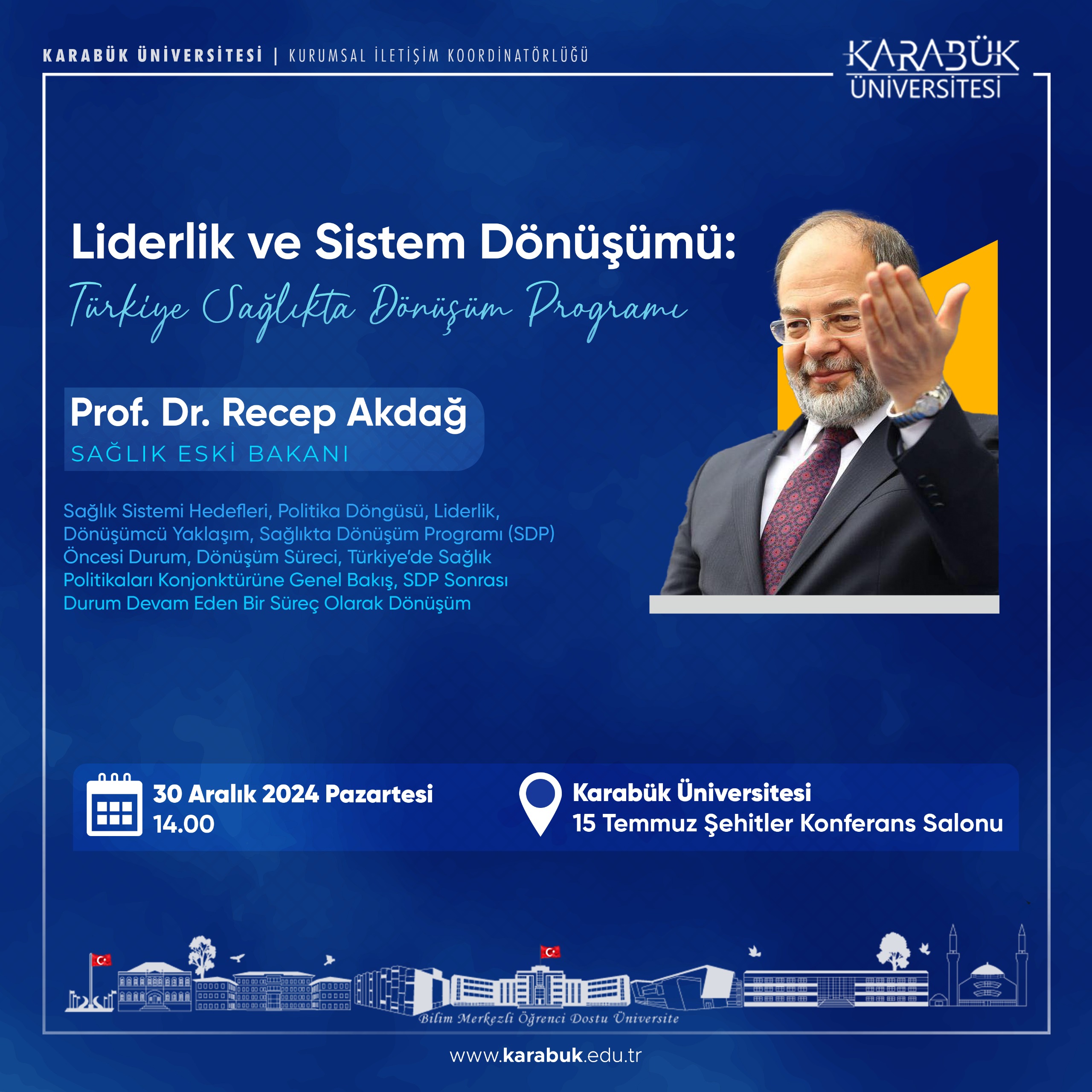 KARABÜK ÜNİVERSİTESİ | KURUMSAL İLETİŞİM KOORDİNATÖRLÜĞÜ

KARABÜK ÜNİVERSİTESİ

Liderlik ve Sistem Dönüşümü:
Türkiye Sağlıkta Dönüşüm Programı

Prof. Dr. Recep Akdağ
SAĞLIK ESKİ BAKANI

Sağlık Sistemi Hedefleri, Politika Döngüsü, Liderlik, Dönüşümcü Yaklaşım, Sağlıkta Dönüşüm Programı (SDP) Öncesi Durum, Dönüşüm Süreci, Türkiye'de Sağlık Politikaları Konjonktürüne Genel Bakış, SDP Sonrası Durum Devam Eden Bir Süreç Olarak Dönüşüm

30 Aralık 2024 Pazartesi
14.00

Karabük Üniversitesi
15 Temmuz Şehitler Konferans Salonu

Bilim Merkezli Öğrenci Dostu Üniversite

www.karabuk.edu.tr